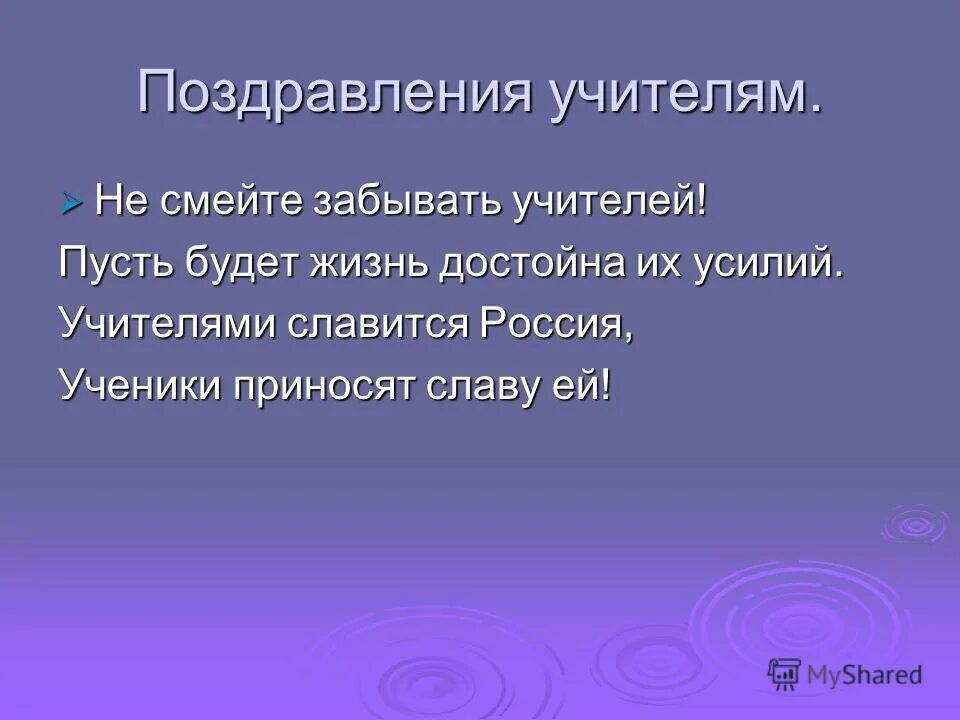 Поздравления учителям.

Не смейте забывать учителей!

Пусть будет жизнь достойна их усилий.

Учителями славится Россия,

Ученики приносят славу ей!

MyShared